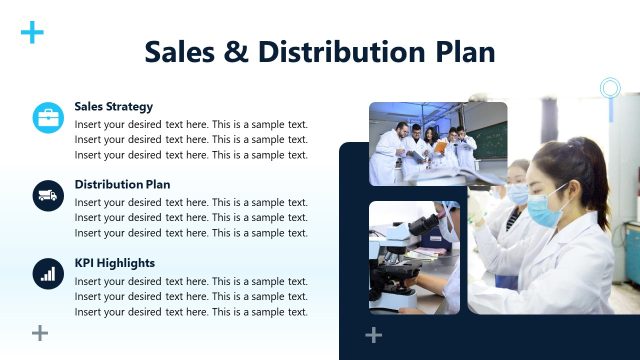 Sales & Distribution Plan

Sales Strategy
Insert your desired text here. This is a sample text. Insert your desired text here. This is a sample text. Insert your desired text here. This is a sample text.

Distribution Plan
Insert your desired text here. This is a sample text. Insert your desired text here. This is a sample text. Insert your desired text here. This is a sample text.

KPI Highlights
Insert your desired text here. This is a sample text. Insert your desired text here. This is a sample text. Insert your desired text here. This is a sample text.